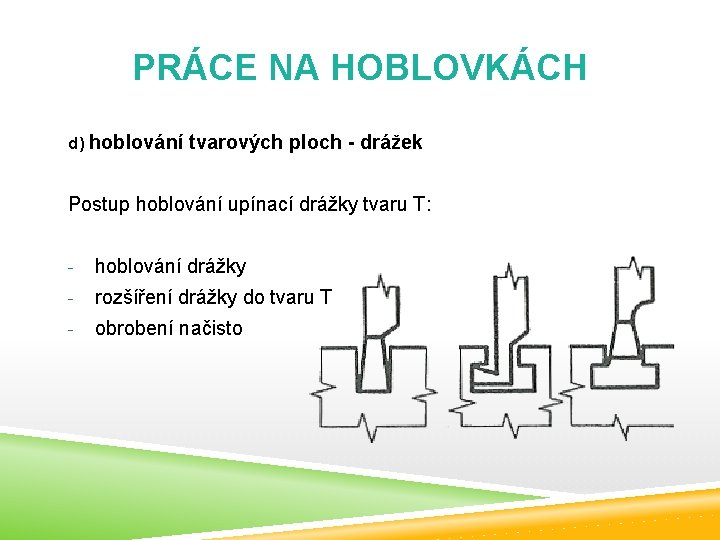 PRÁCE NA HOBLOVKÁCH

d) hoblování tvarových ploch - drážek

Postup hoblování upínací drážky tvaru T:

- hoblování drážky
- rozšíření drážky do tvaru T
- obrobení načisto